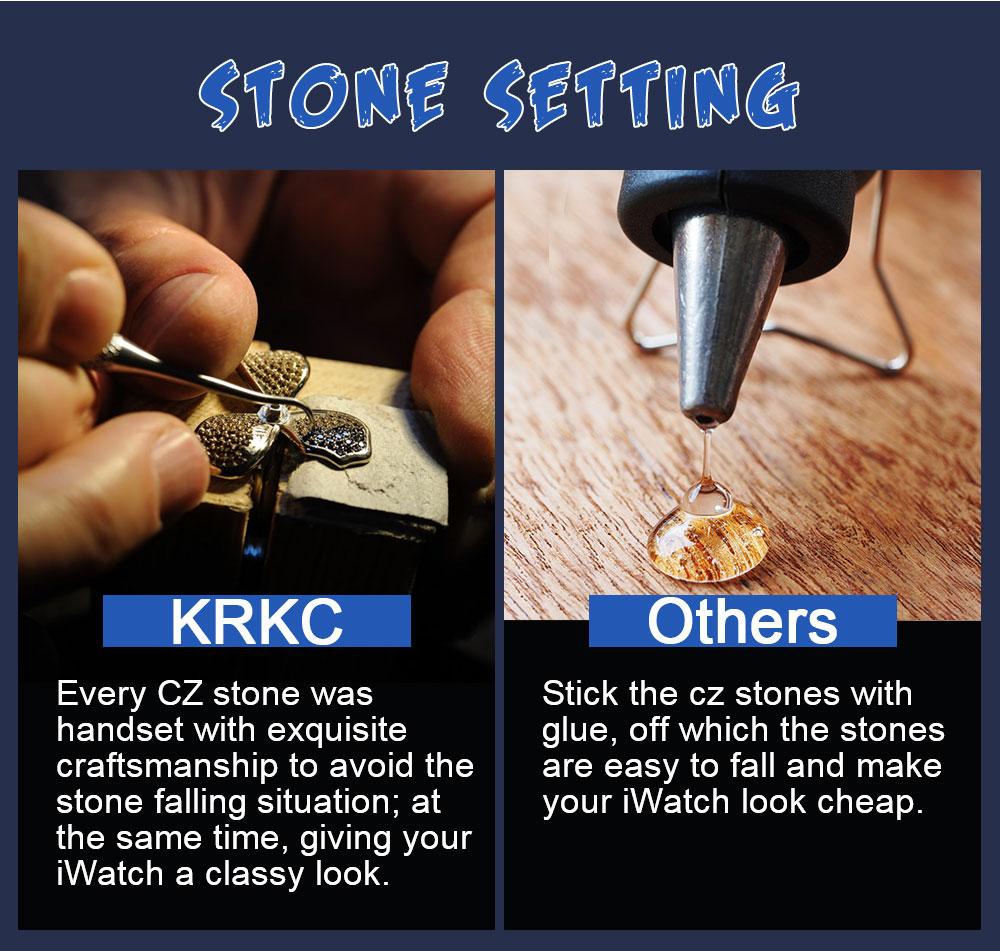 STONE SETTING

KRKC

Every CZ stone was handset with exquisite craftsmanship to avoid the stone falling situation; at the same time, giving your iWatch a classy look.

Others

Stick the cz stones with glue, off which the stones are easy to fall and make your iWatch look cheap.